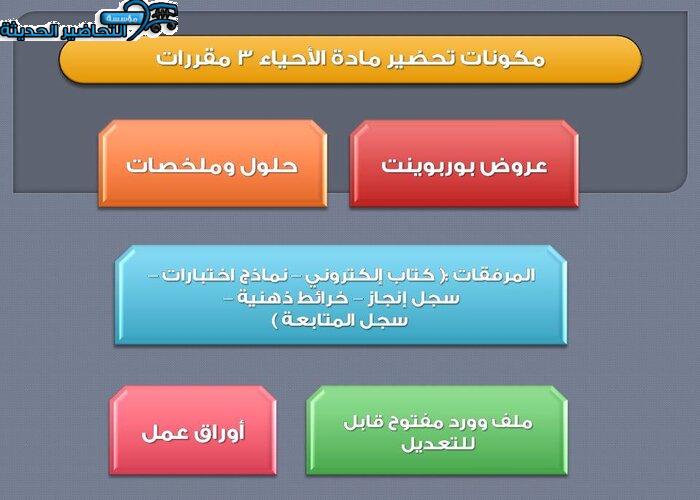 مؤسسة التحاضير الحديثة

مكونات تحضير مادة الأحياء ٣ مقررات

عروض بوربوينت

حلول وملخصات

المرفقات :( كتاب إلكتروني – نماذج اختبارات – سجل إنجاز – خرائط ذهنية – سجل المتابعة )

ملف وورد مفتوح قابل للتعديل

أوراق عمل